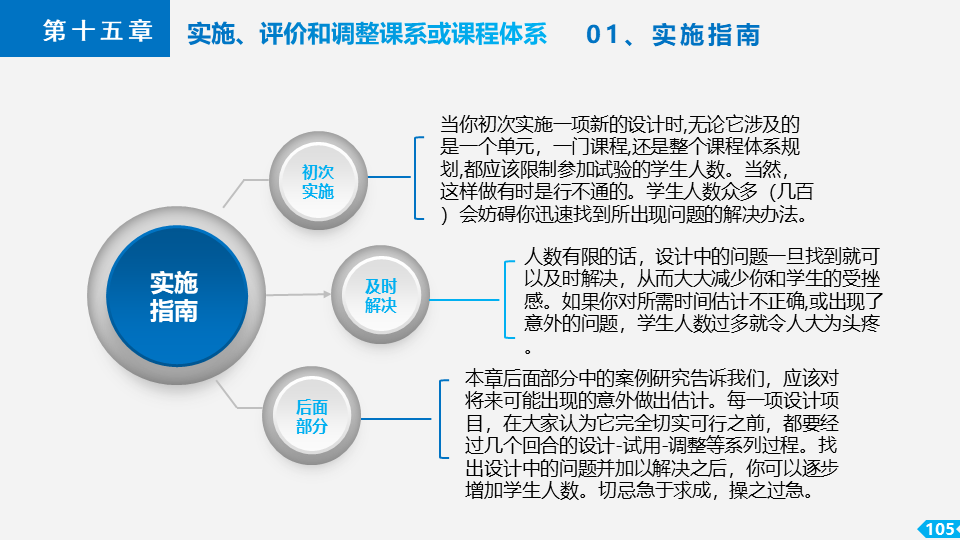 第十五章

实施、评价和调整课系或课程体系　　01、实施指南

实施指南

初次实施

当你初次实施一项新的设计时,无论它涉及的是一个单元，一门课程,还是整个课程体系规划,都应该限制参加试验的学生人数。当然，这样做有时是行不通的。学生人数众多（几百）会妨碍你迅速找到所出现问题的解决办法。

及时解决

人数有限的话，设计中的问题一旦找到就可以及时解决，从而大大减少你和学生的受挫感。如果你对所需时间估计不正确,或出现了意外的问题，学生人数过多就令人大为头疼。

后面部分

本章后面部分中的案例研究告诉我们，应该对将来可能出现的意外做出估计。每一项设计项目，在大家认为它完全切实可行之前，都要经过几个回合的设计-试用-调整等系列过程。找出设计中的问题并加以解决之后，你可以逐步增加学生人数。切忌急于求成，操之过急。

105